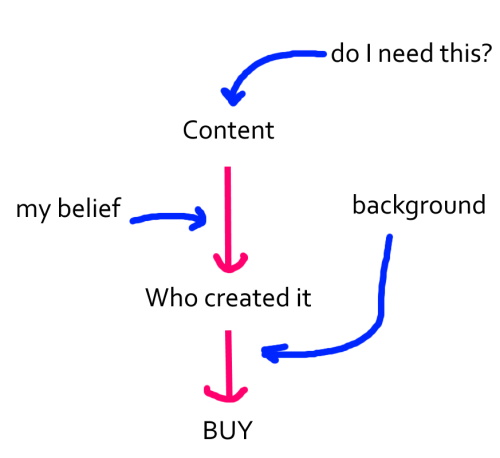 do I need this?

Content

my belief

background

Who created it

BUY